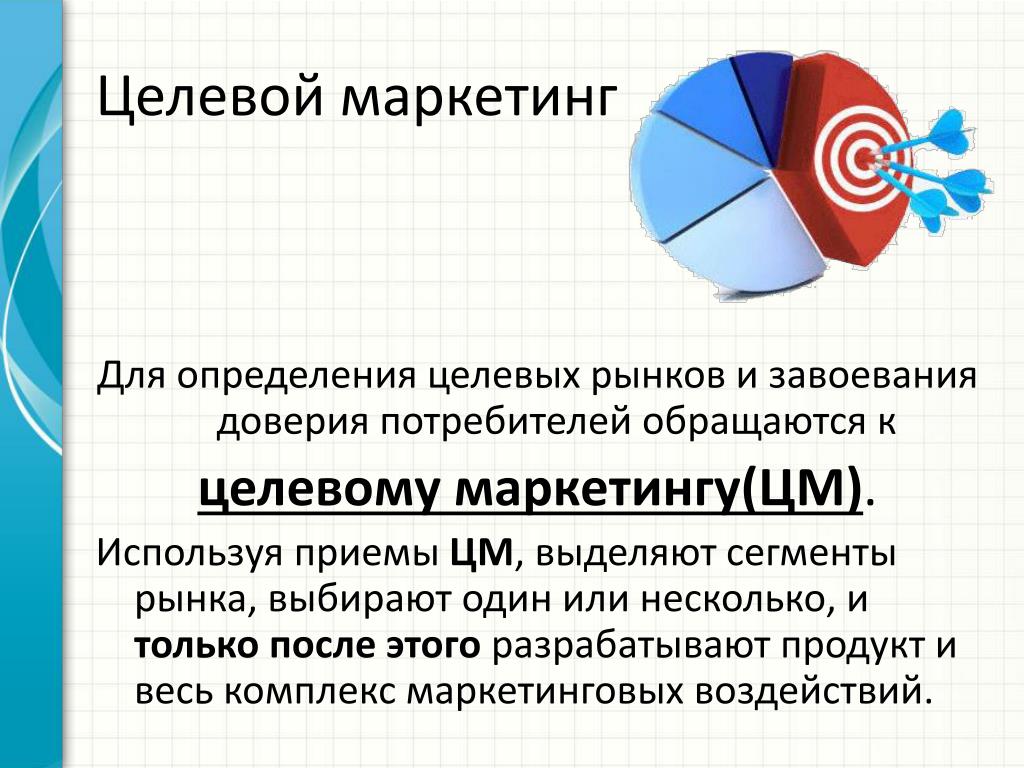 Целевой маркетинг

Для определения целевых рынков и завоевания доверия потребителей обращаются к

целевому маркетингу(ЦМ).

Используя приемы ЦМ, выделяют сегменты рынка, выбирают один или несколько, и только после этого разрабатывают продукт и весь комплекс маркетинговых воздействий.